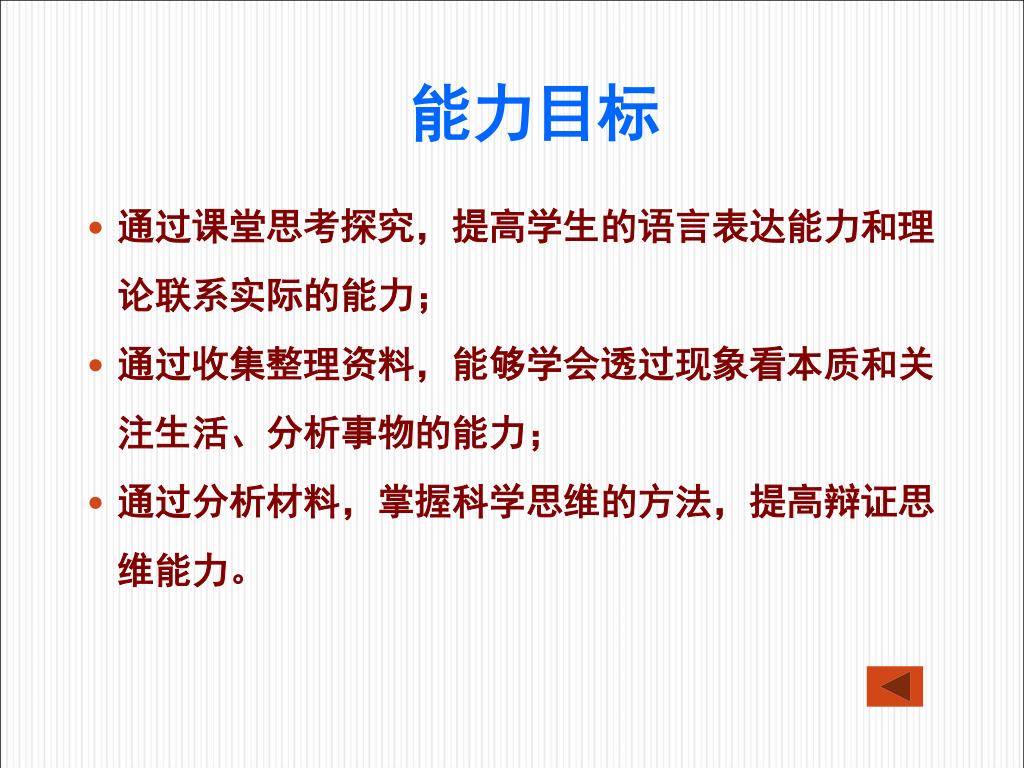 能力目标

• 通过课堂思考探究，提高学生的语言表达能力和理论联系实际的能力；

• 通过收集整理资料，能够学会透过现象看本质和关注生活、分析事物的能力；

• 通过分析材料，掌握科学思维的方法，提高辩证思维能力。